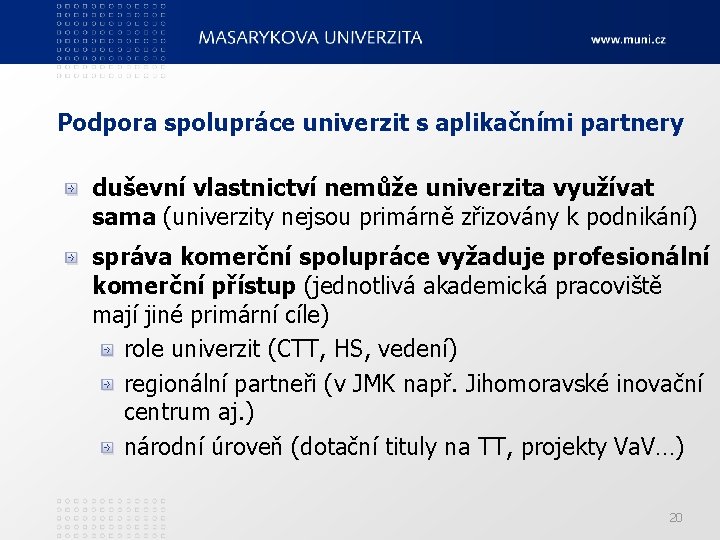 MASARYKOVA UNIVERZITA

www.muni.cz

Podpora spolupráce univerzit s aplikačními partnery

duševní vlastnictví nemůže univerzita využívat sama (univerzity nejsou primárně zřizovány k podnikání)

správa komerční spolupráce vyžaduje profesionální komerční přístup (jednotlivá akademická pracoviště mají jiné primární cíle)

role univerzit (CTT, HS, vedení)

regionální partneři (v JMK např. Jihomoravské inovační centrum aj.)

národní úroveň (dotační tituly na TT, projekty VaV…)

20